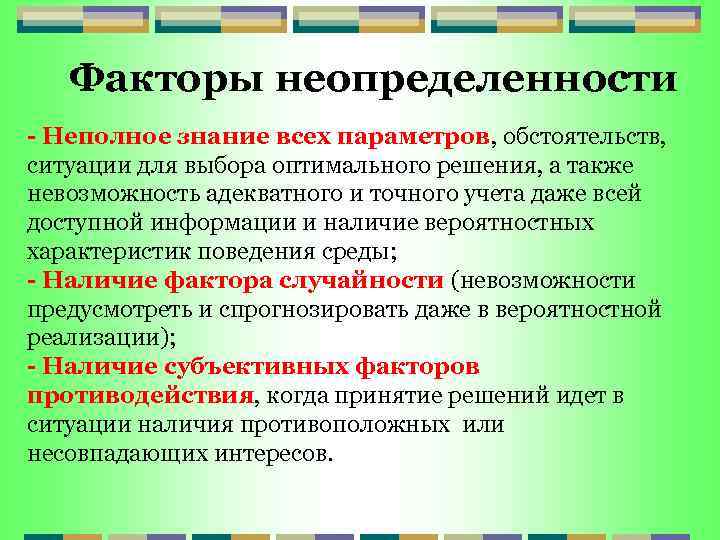 Факторы неопределенности

- Неполное знание всех параметров, обстоятельств, ситуации для выбора оптимального решения, а также невозможность адекватного и точного учета даже всей доступной информации и наличие вероятностных характеристик поведения среды;
- Наличие фактора случайности (невозможности предусмотреть и спрогнозировать даже в вероятностной реализации);
- Наличие субъективных факторов противодействия, когда принятие решений идет в ситуации наличия противоположных или несовпадающих интересов.